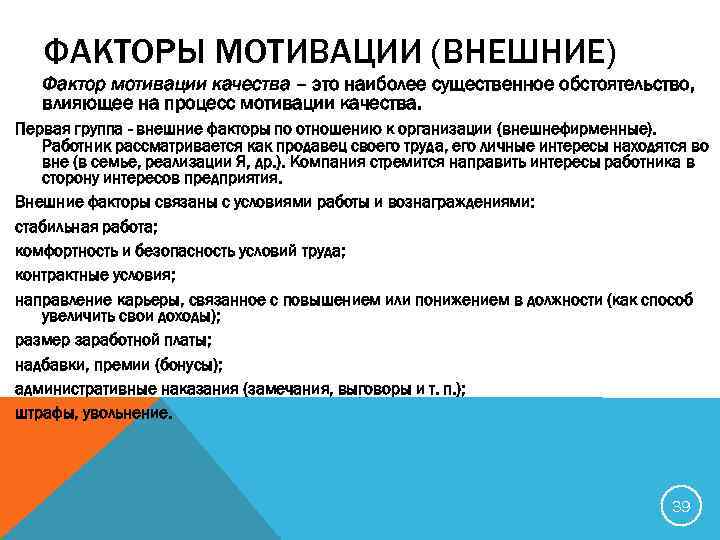 ФАКТОРЫ МОТИВАЦИИ (ВНЕШНИЕ)

Фактор мотивации качества – это наиболее существенное обстоятельство, влияющее на процесс мотивации качества.

Первая группа - внешние факторы по отношению к организации (внешнефирменные). Работник рассматривается как продавец своего труда, его личные интересы находятся во вне (в семье, реализации Я, др.). Компания стремится направить интересы работника в сторону интересов предприятия.

Внешние факторы связаны с условиями работы и вознаграждениями:

стабильная работа;

комфортность и безопасность условий труда;

контрактные условия;

направление карьеры, связанное с повышением или понижением в должности (как способ увеличить свои доходы);

размер заработной платы;

надбавки, премии (бонусы);

административные наказания (замечания, выговоры и т. п.);

штрафы, увольнение.

39